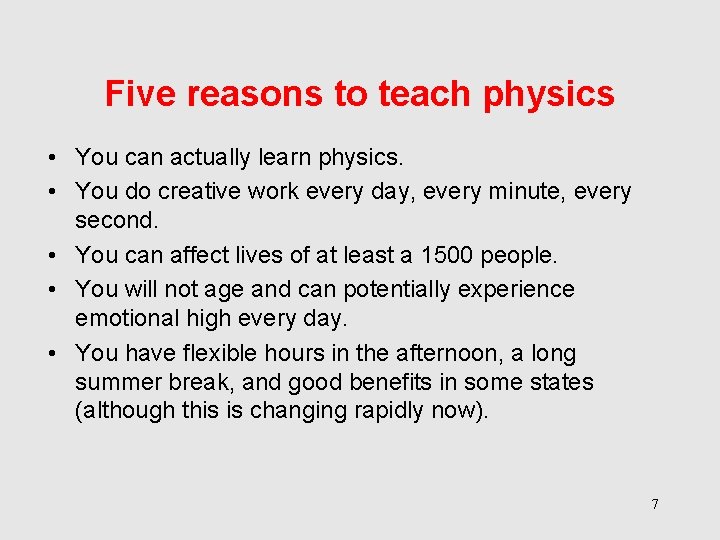 Five reasons to teach physics

• You can actually learn physics.
• You do creative work every day, every minute, every second.
• You can affect lives of at least a 1500 people.
• You will not age and can potentially experience emotional high every day.
• You have flexible hours in the afternoon, a long summer break, and good benefits in some states (although this is changing rapidly now).

7